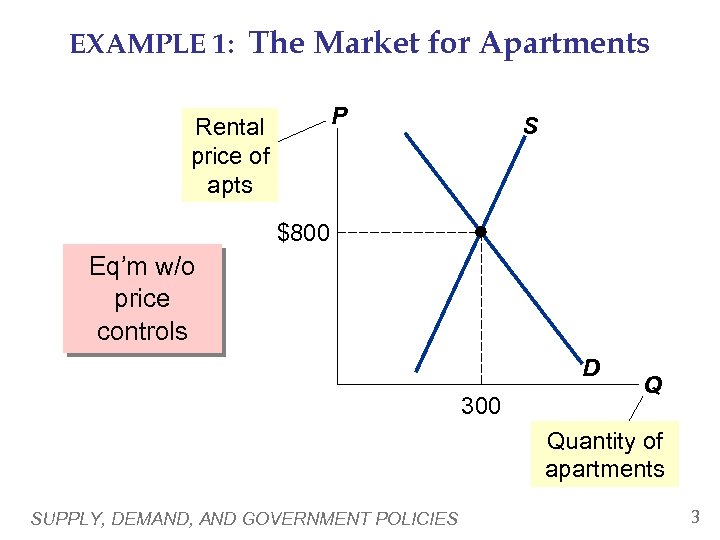 EXAMPLE 1: The Market for Apartments

Rental price of apts

P

S

$800

Eq'm w/o price controls

D

Q

300

Quantity of apartments

SUPPLY, DEMAND, AND GOVERNMENT POLICIES

3